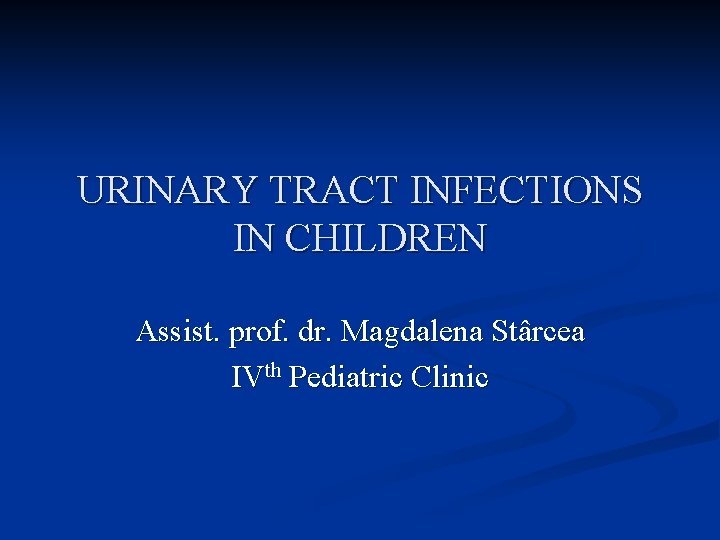 URINARY TRACT INFECTIONS IN CHILDREN

Assist. prof. dr. Magdalena Stârcea
IV$^{th}$ Pediatric Clinic